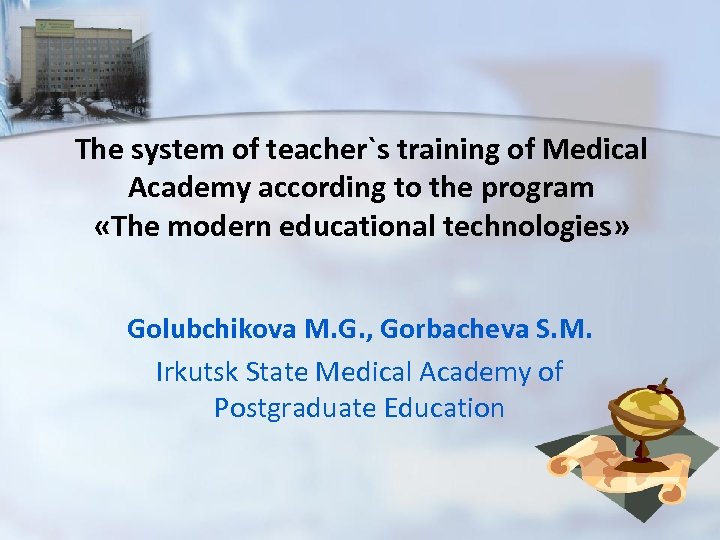 The system of teacher`s training of Medical Academy according to the program «The modern educational technologies»

Golubchikova M.G., Gorbacheva S.M.

Irkutsk State Medical Academy of Postgraduate Education